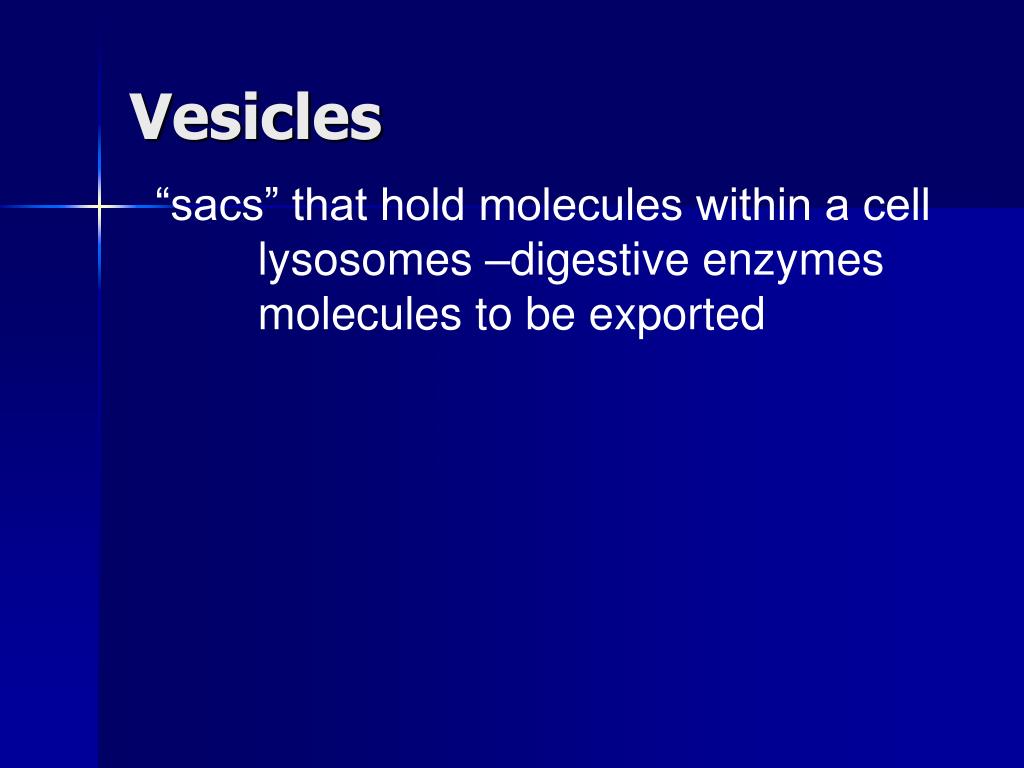 Vesicles

“sacs” that hold molecules within a cell

lysosomes –digestive enzymes

molecules to be exported